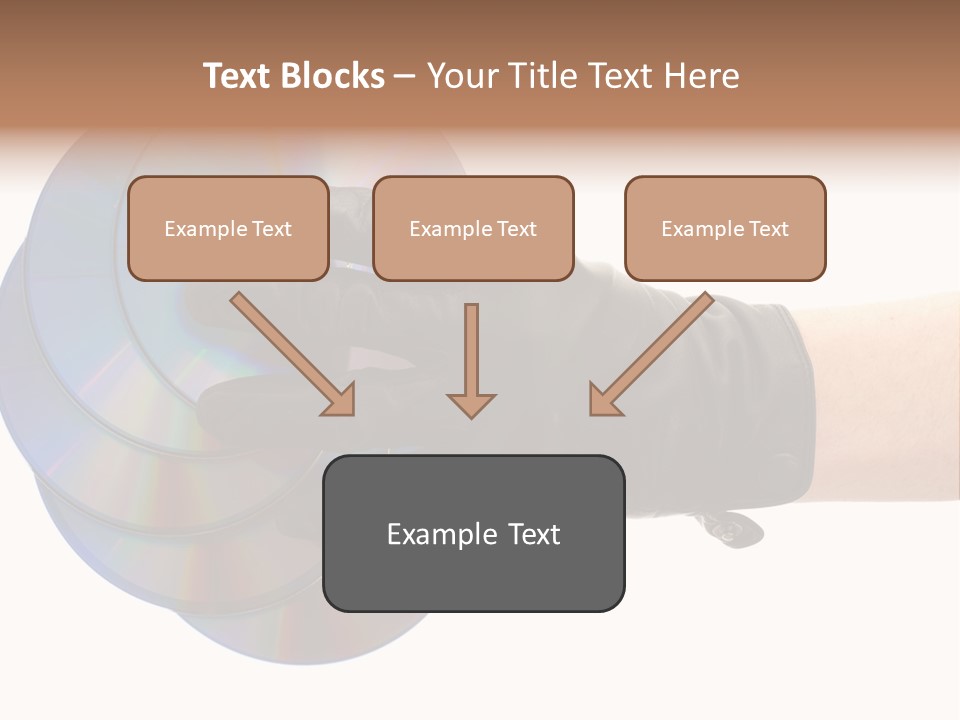 Text Blocks – Your Title Text Here

Example Text

Example Text

Example Text

Example Text